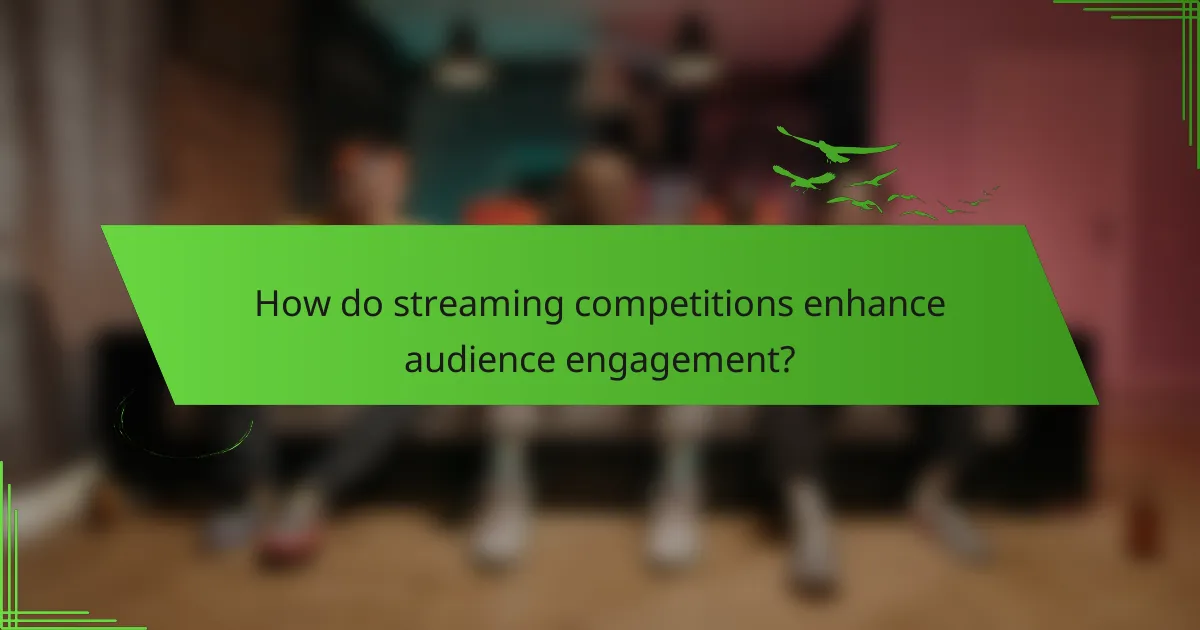 How do streaming competitions enhance audience engagement?